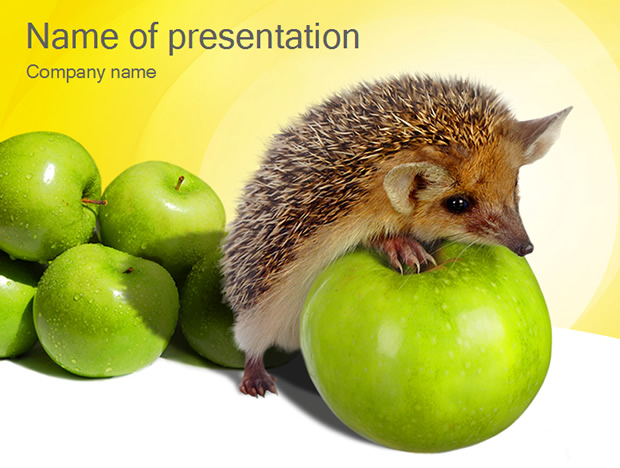 Name of presentation

Company name